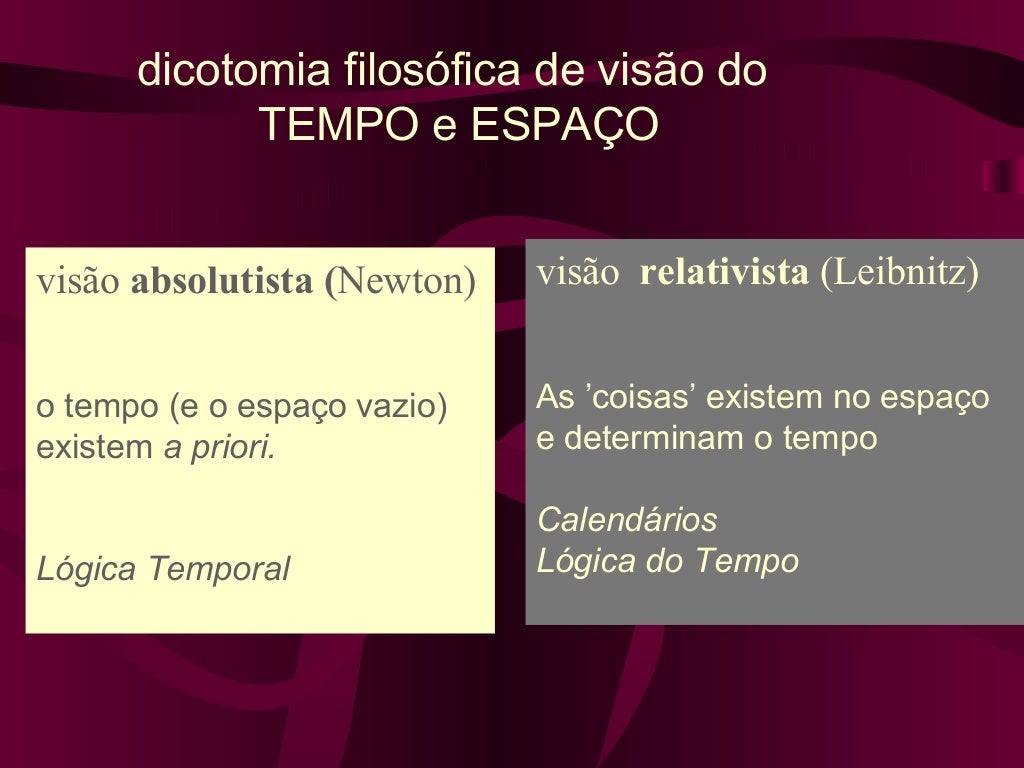 dicotomia filosófica de visão do TEMPO e ESPAÇO

visão absolutista (Newton)

o tempo (e o espaço vazio) existem a priori.

Lógica Temporal

visão relativista (Leibnitz)

As ’coisas’ existem no espaço e determinam o tempo

Calendários
Lógica do Tempo